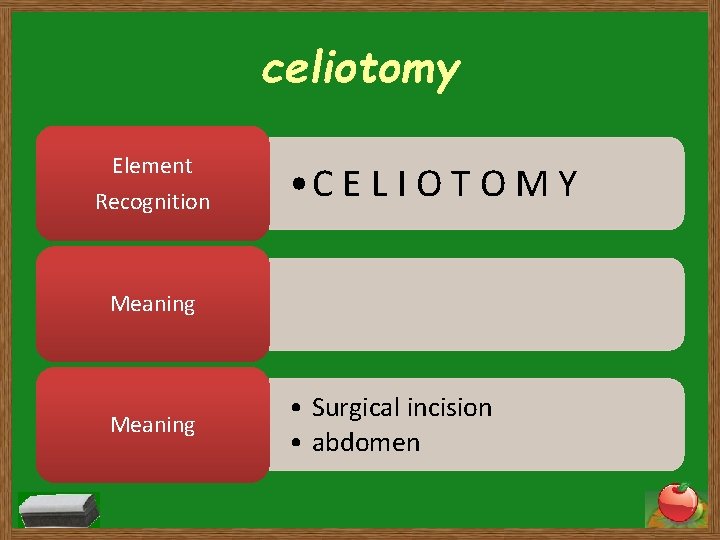 celiotomy

Element Recognition

• C E L I O T O M Y

Meaning

Meaning

• Surgical incision
• abdomen